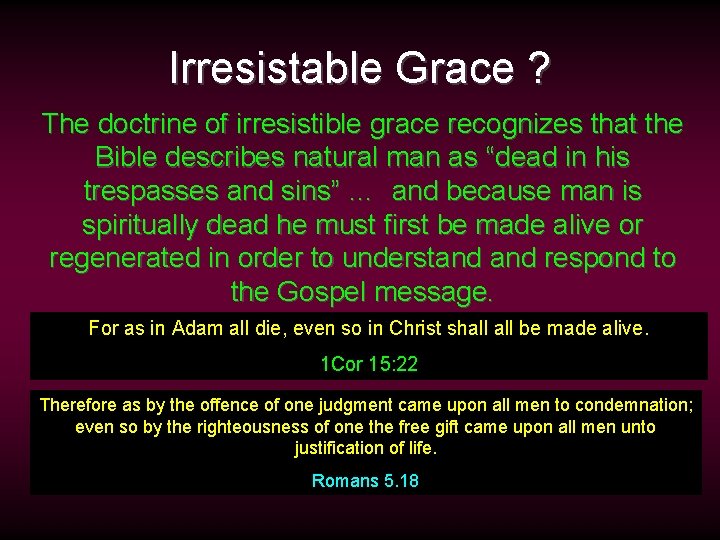 Irresistable Grace ?

The doctrine of irresistible grace recognizes that the Bible describes natural man as "dead in his trespasses and sins" ... and because man is spiritually dead he must first be made alive or regenerated in order to understand and respond to the Gospel message.

For as in Adam all die, even so in Christ shall all be made alive.

1Cor 15:22

Therefore as by the offence of one judgment came upon all men to condemnation; even so by the righteousness of one the free gift came upon all men unto justification of life.

Romans 5.18